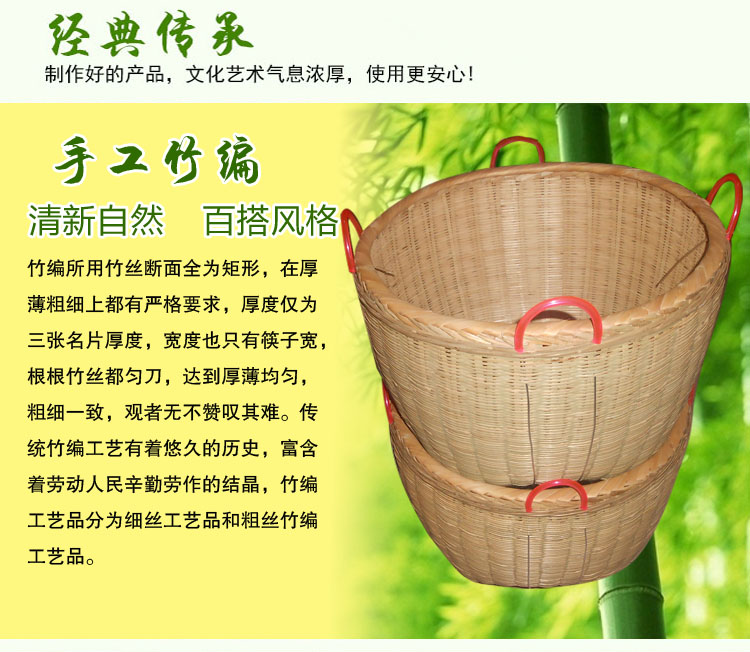 经典传承
制作好的产品，文化艺术气息浓厚，使用更安心！

手工竹编
清新自然　百搭风格

竹编所用竹丝断面全为矩形，在厚薄粗细上都有严格要求，厚度仅为三张名片厚度，宽度也只有筷子宽，根根竹丝都匀刀，达到厚薄均匀，粗细一致，观者无不赞叹其难。传统竹编工艺有着悠久的历史，富含着劳动人民辛勤劳作的结晶，竹编工艺品分为细丝工艺品和粗丝竹编工艺品。